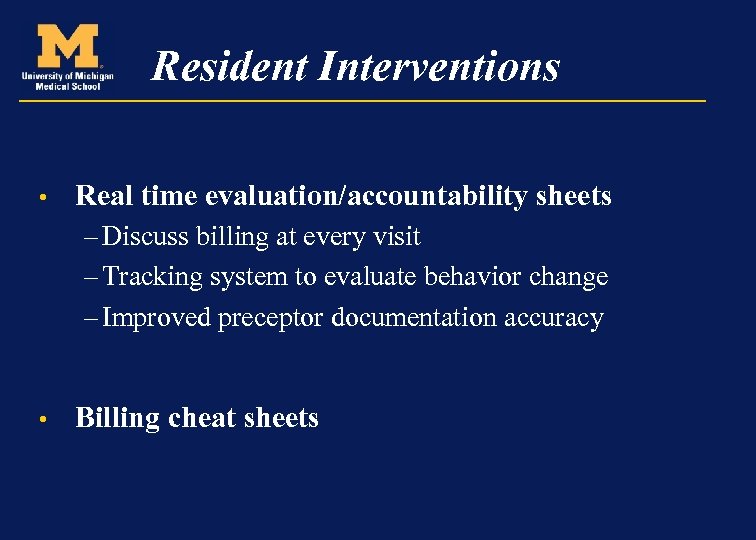 M
University of Michigan
Medical School

Resident Interventions

• Real time evaluation/accountability sheets
– Discuss billing at every visit
– Tracking system to evaluate behavior change
– Improved preceptor documentation accuracy

• Billing cheat sheets